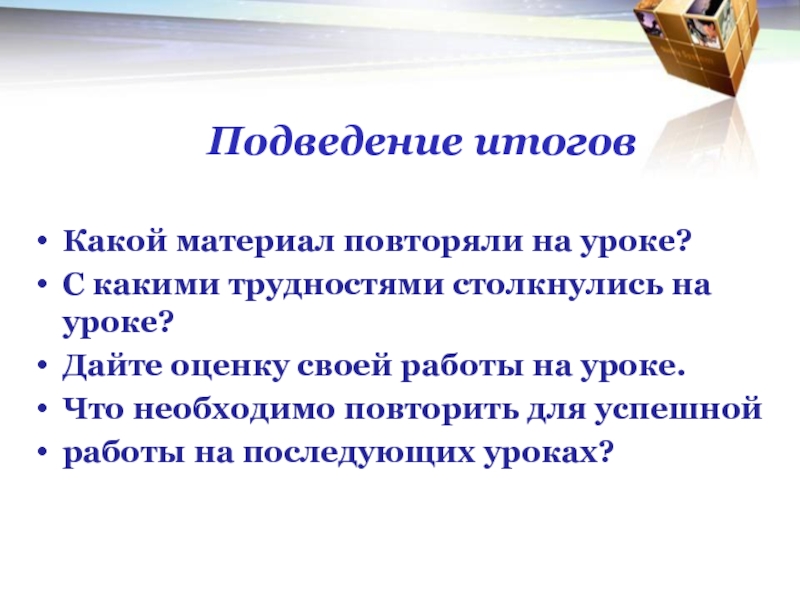 Подведение итогов

• Какой материал повторяли на уроке?
• С какими трудностями столкнулись на уроке?
• Дайте оценку своей работы на уроке.
• Что необходимо повторить для успешной
• работы на последующих уроках?